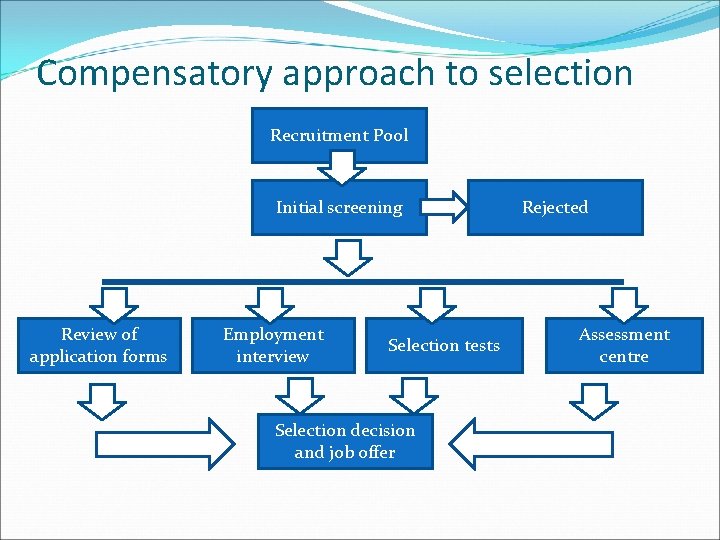 Compensatory approach to selection

Recruitment Pool

Initial screening

Rejected

Review of application forms

Employment interview

Selection tests

Assessment centre

Selection decision and job offer